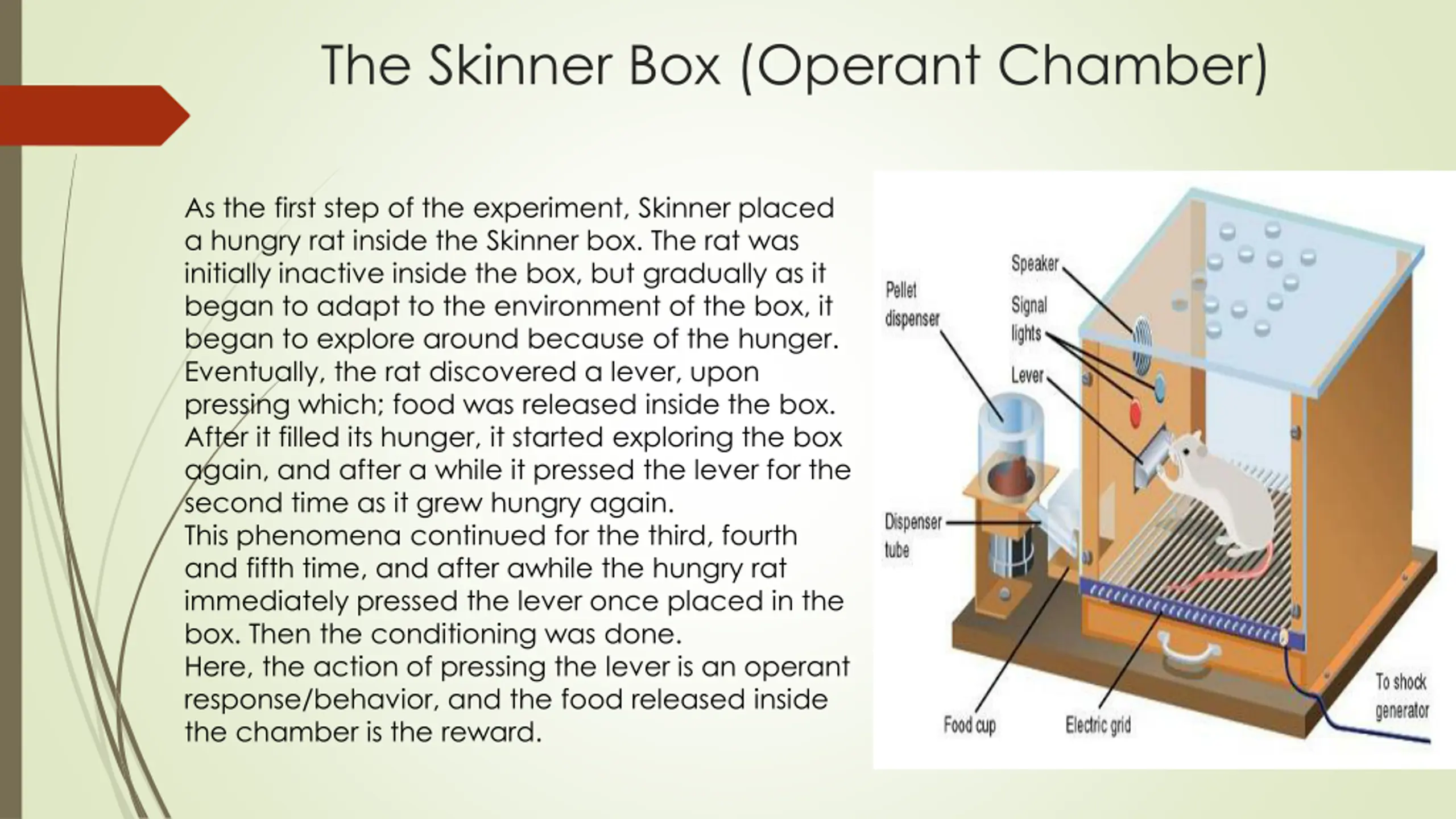 The Skinner Box (Operant Chamber)

As the first step of the experiment, Skinner placed a hungry rat inside the Skinner box. The rat was initially inactive inside the box, but gradually as it began to adapt to the environment of the box, it began to explore around because of the hunger. Eventually, the rat discovered a lever, upon pressing which; food was released inside the box. After it filled its hunger, it started exploring the box again, and after a while it pressed the lever for the second time as it grew hungry again.
This phenomena continued for the third, fourth and fifth time, and after awhile the hungry rat immediately pressed the lever once placed in the box. Then the conditioning was done.
Here, the action of pressing the lever is an operant response/behavior, and the food released inside the chamber is the reward.

Pellet dispenser

Speaker

Signal lights

Lever

Dispenser tube

Food cup

Electric grid

To shock generator